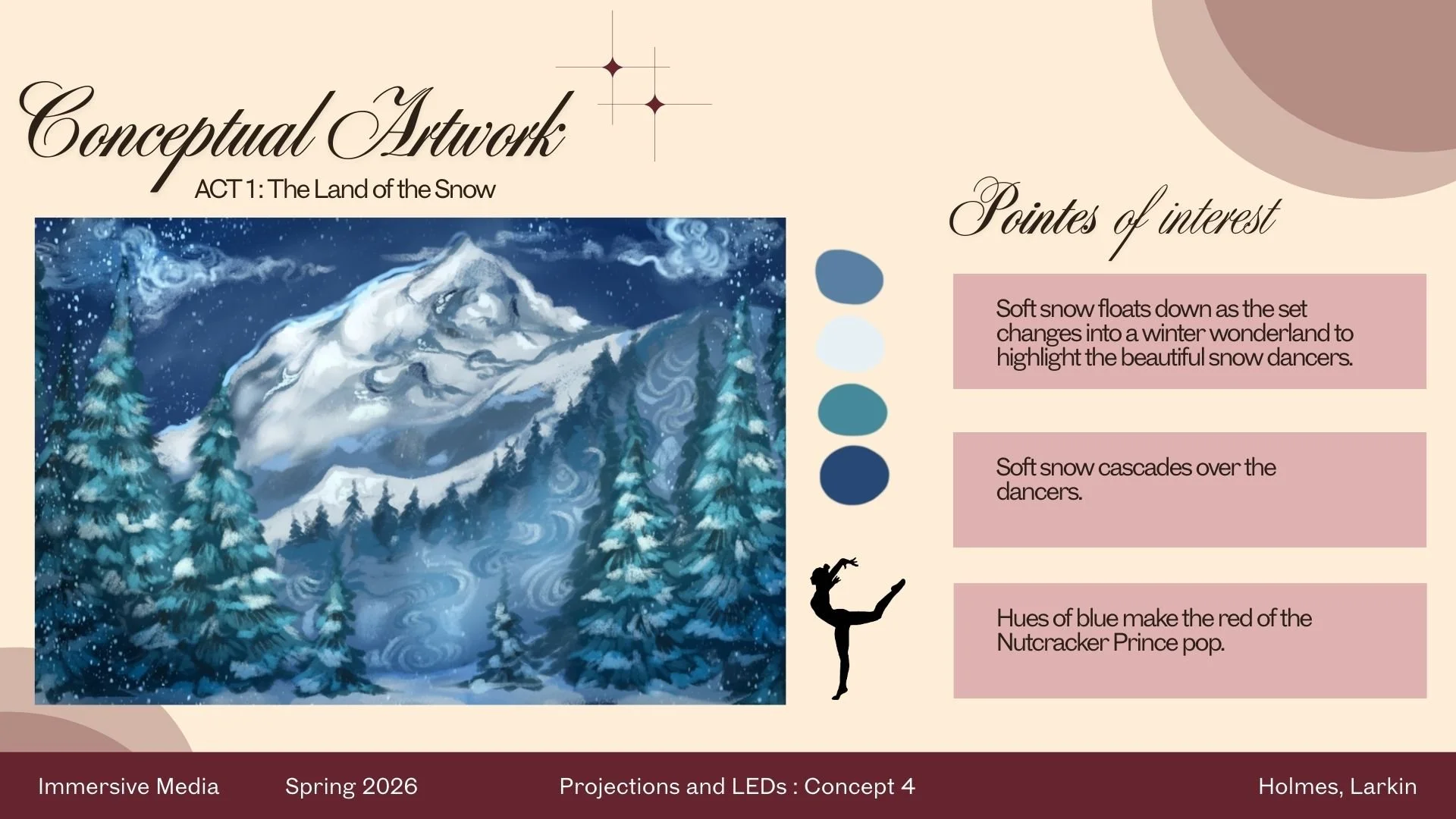 Conceptual Artwork

ACT 1: The Land of the Snow

Pointes of interest

Soft snow floats down as the set changes into a winter wonderland to highlight the beautiful snow dancers.

Soft snow cascades over the dancers.

Hues of blue make the red of the Nutcracker Prince pop.

Immersive Media Spring 2026 Projections and LEDs : Concept 4 Holmes, Larkin